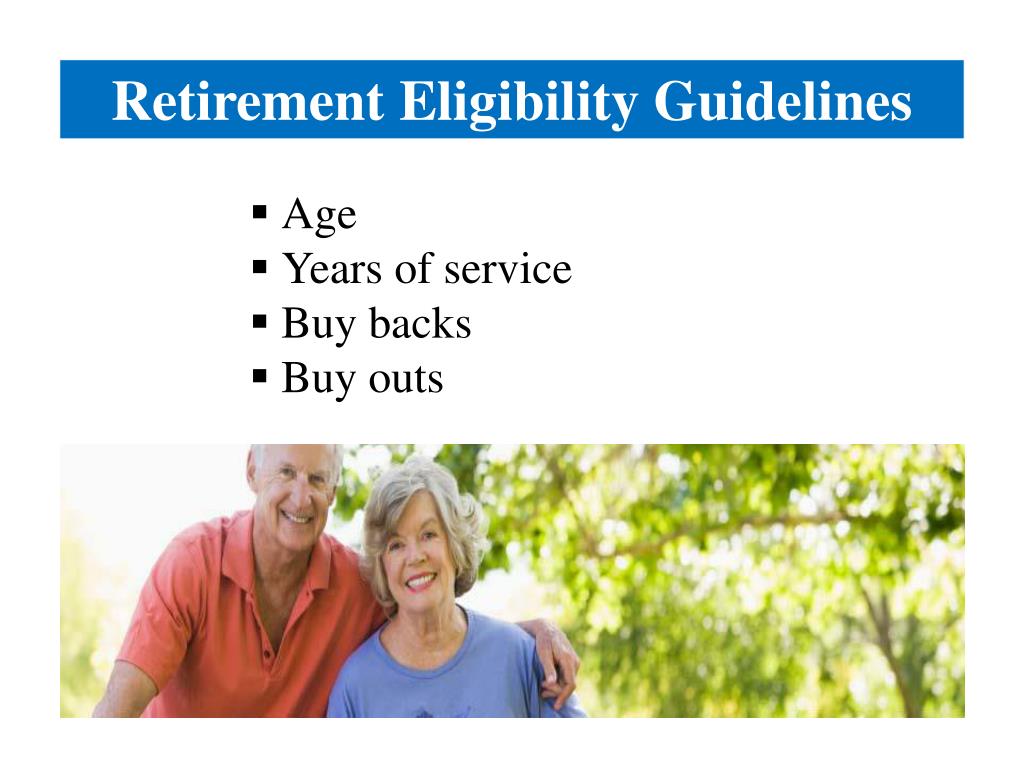 Retirement Eligibility Guidelines

▪ Age
▪ Years of service
▪ Buy backs
▪ Buy outs